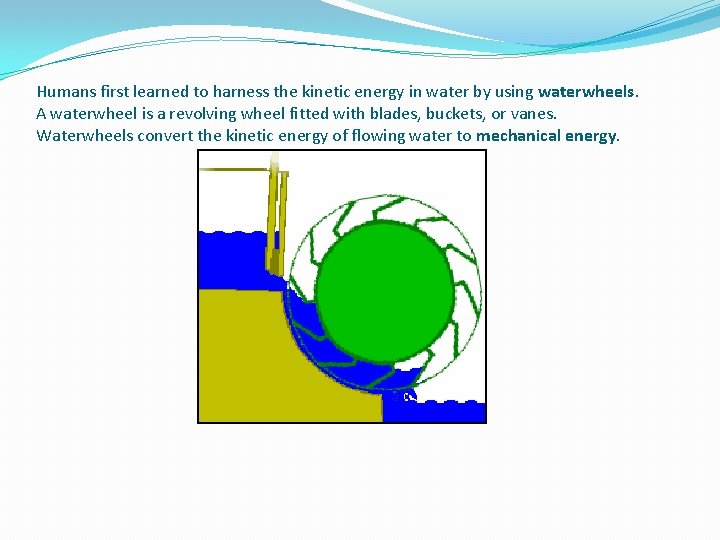 Humans first learned to harness the kinetic energy in water by using waterwheels. A waterwheel is a revolving wheel fitted with blades, buckets, or vanes. Waterwheels convert the kinetic energy of flowing water to mechanical energy.